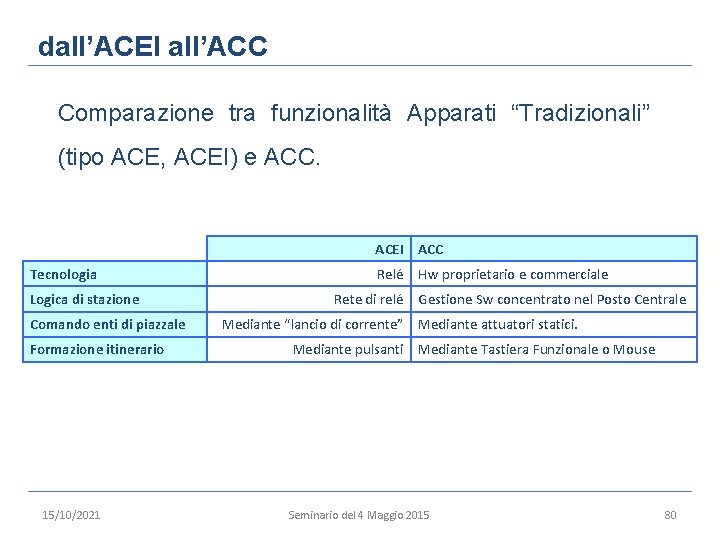 dall’ACEI all’ACC

Comparazione tra funzionalità Apparati “Tradizionali” (tipo ACE, ACEI) e ACC.

| | ACEI | ACC |
|---|---|---|
| Tecnologia | Relé | Hw proprietario e commerciale |
| Logica di stazione | Rete di relé | Gestione Sw concentrato nel Posto Centrale |
| Comando enti di piazzale | Mediante “lancio di corrente” | Mediante attuatori statici. |
| Formazione itinerario | Mediante pulsanti | Mediante Tastiera Funzionale o Mouse |

15/10/2021 Seminario del 4 Maggio 2015 80